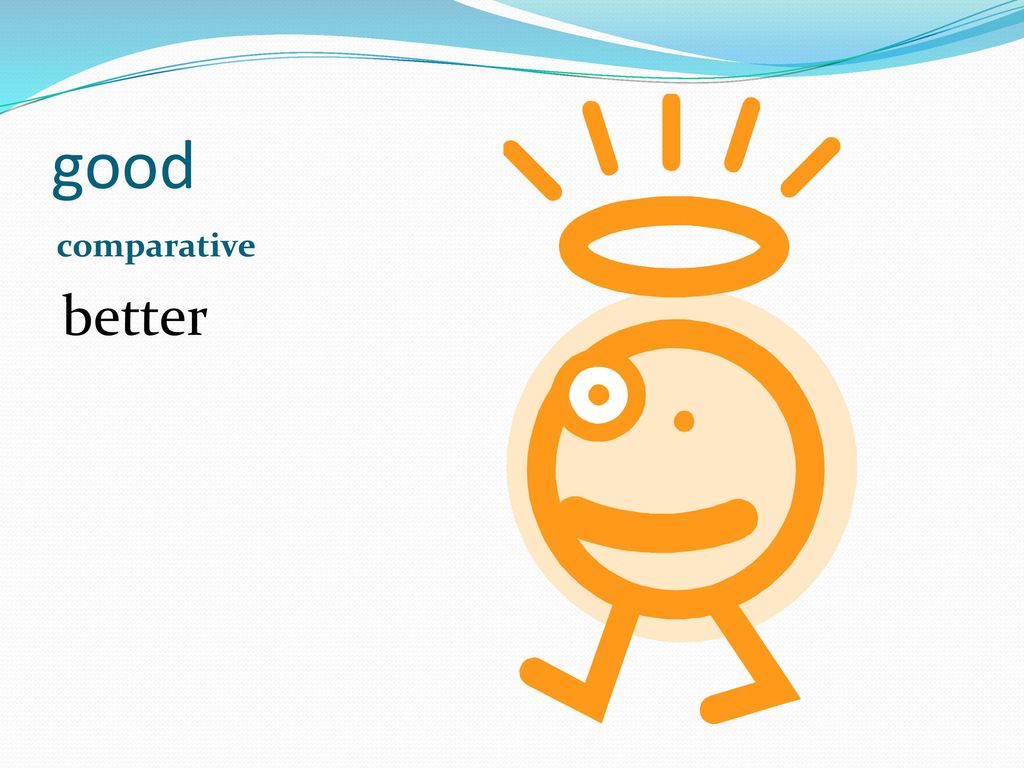 good

comparative

better